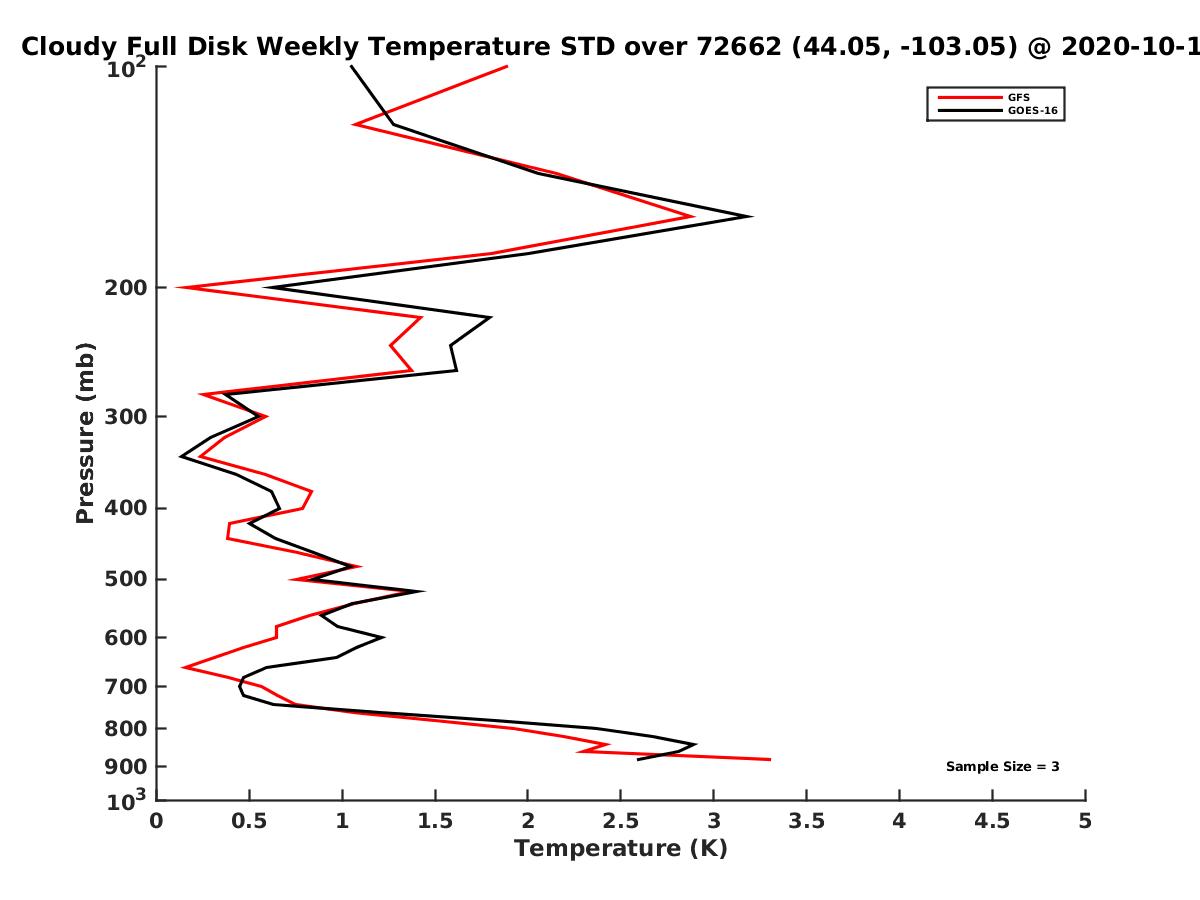 Cloudy Full Disk Weekly Temperature STD over 72662 (44.05, -103.05) @ 2020-10-1

GFS
GOES-16

Pressure (mb)

$10^2$
200
300
400
500
600
700
800
900
$10^3$

Sample Size = 3

0
0.5
1
1.5
2
2.5
3
3.5
4
4.5
5

Temperature (K)